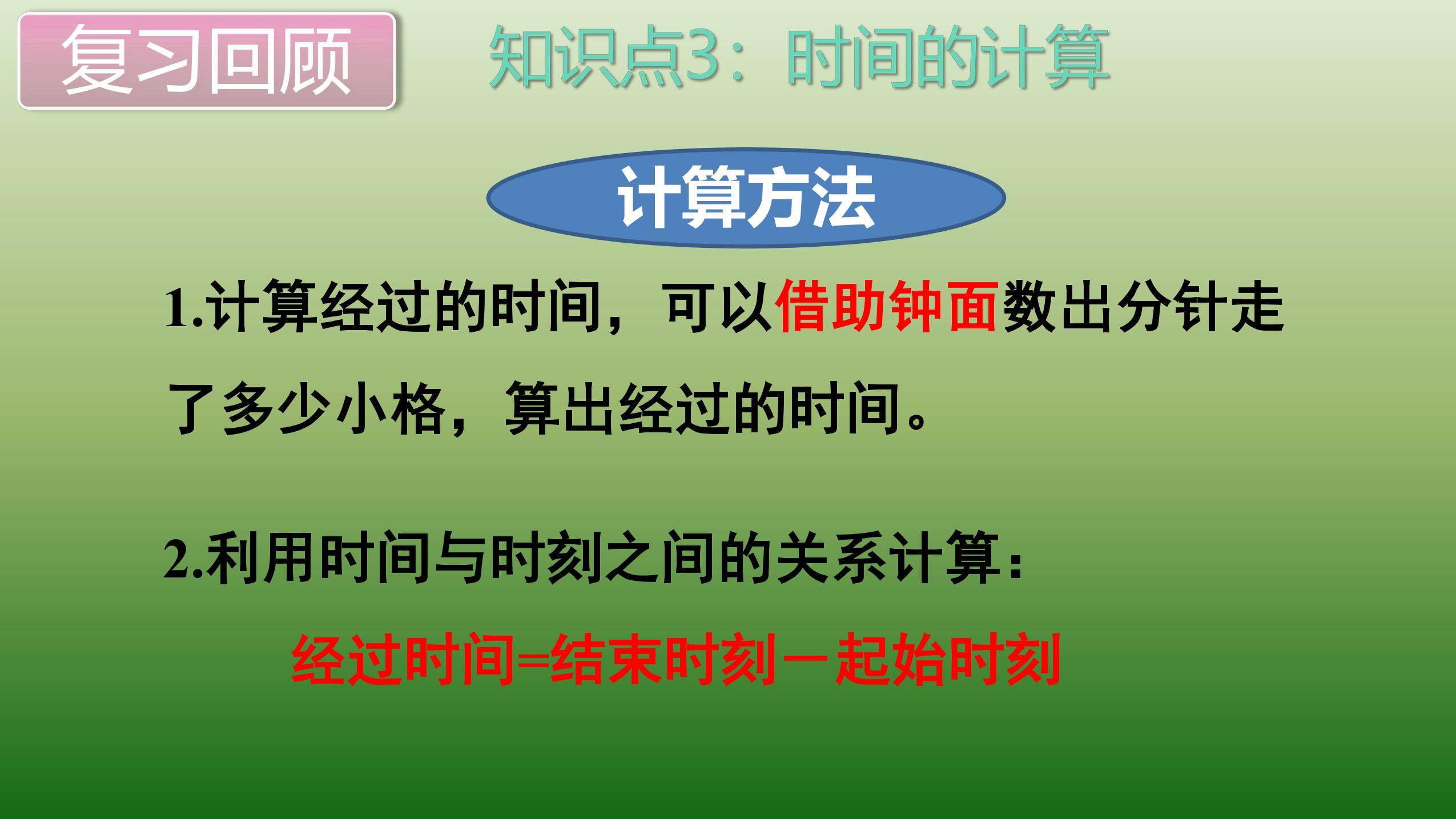 复习回顾

知识点3：时间的计算

计算方法

1.计算经过的时间，可以借助钟面数出分针走了多少小格，算出经过的时间。

2.利用时间与时刻之间的关系计算：

经过时间=结束时刻－起始时刻